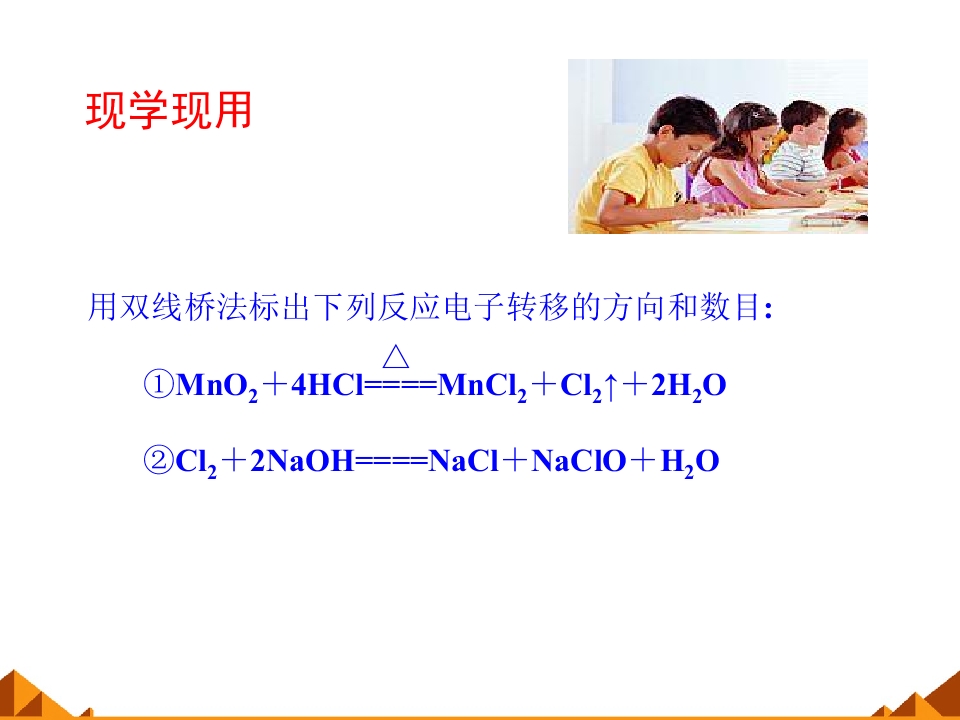 现学现用

用双线桥法标出下列反应电子转移的方向和数目:

①$MnO_2 + 4HCl \overset{\triangle}{=\!=\!=\!=} MnCl_2 + Cl_2\uparrow + 2H_2O$

②$Cl_2 + 2NaOH =\!=\!=\!= NaCl + NaClO + H_2O$